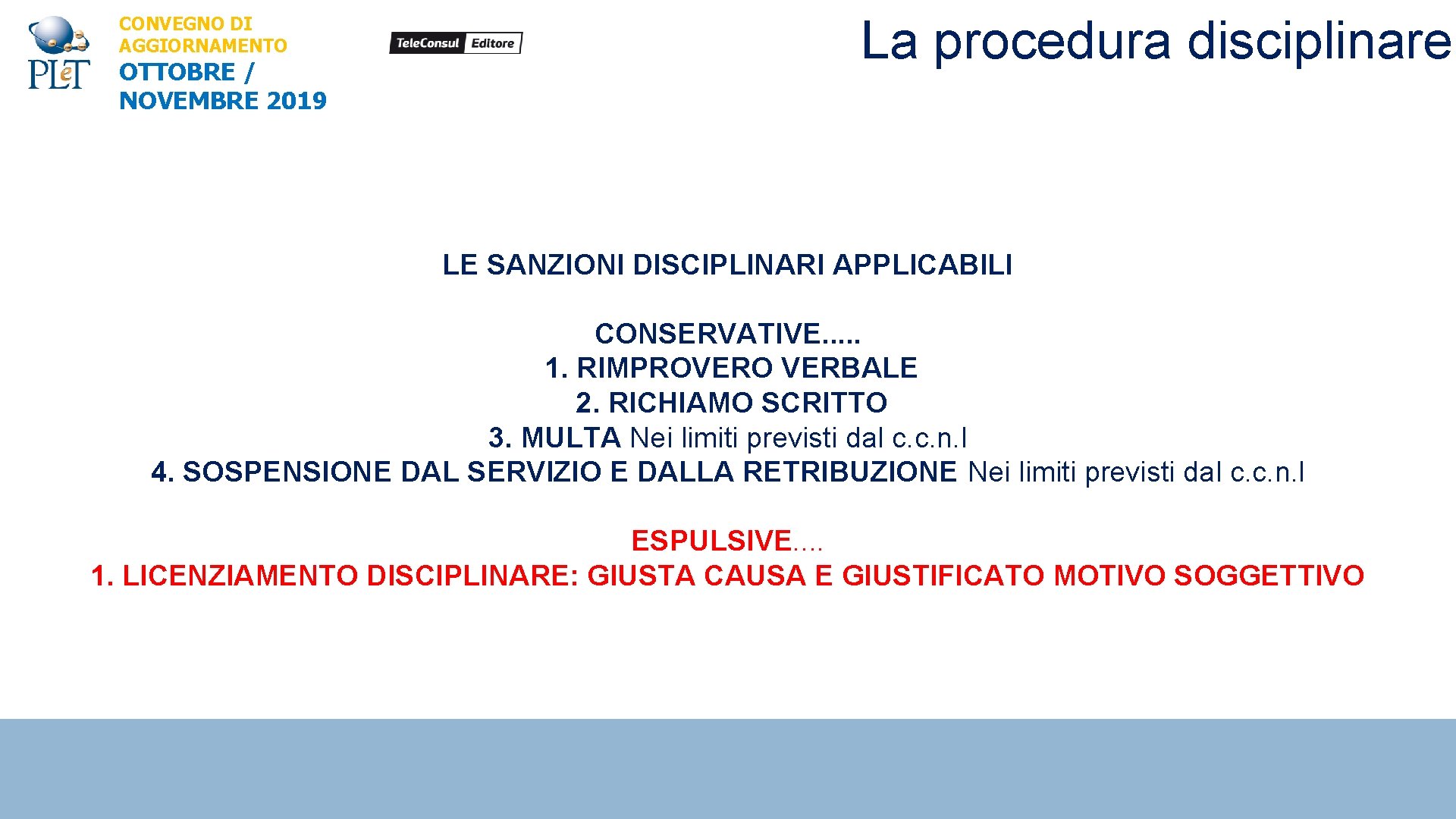 PLeT

CONVEGNO DI AGGIORNAMENTO
OTTOBRE / NOVEMBRE 2019

TeleConsul Editore

La procedura disciplinare

LE SANZIONI DISCIPLINARI APPLICABILI

CONSERVATIVE.....
1. RIMPROVERO VERBALE
2. RICHIAMO SCRITTO
3. MULTA Nei limiti previsti dal c.c.n.l
4. SOSPENSIONE DAL SERVIZIO E DALLA RETRIBUZIONE Nei limiti previsti dal c.c.n.l

ESPULSIVE....
1. LICENZIAMENTO DISCIPLINARE: GIUSTA CAUSA E GIUSTIFICATO MOTIVO SOGGETTIVO